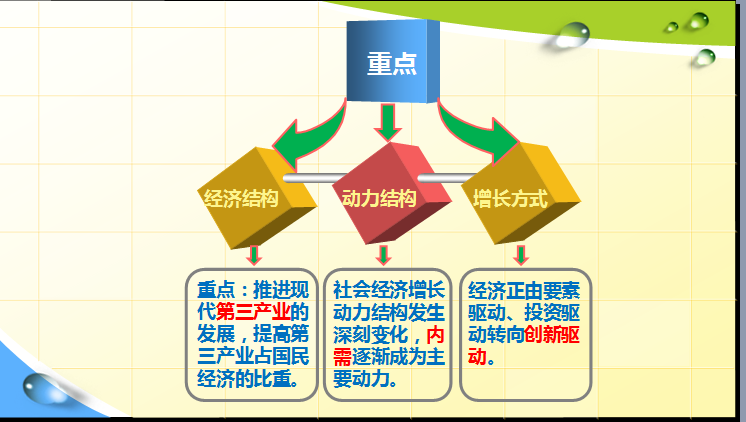 重点

经济结构

动力结构

增长方式

重点：推进现代第三产业的发展，提高第三产业占国民经济的比重。

社会经济增长动力结构发生深刻变化，内需逐渐成为主要动力。

经济正由要素驱动、投资驱动转向创新驱动。